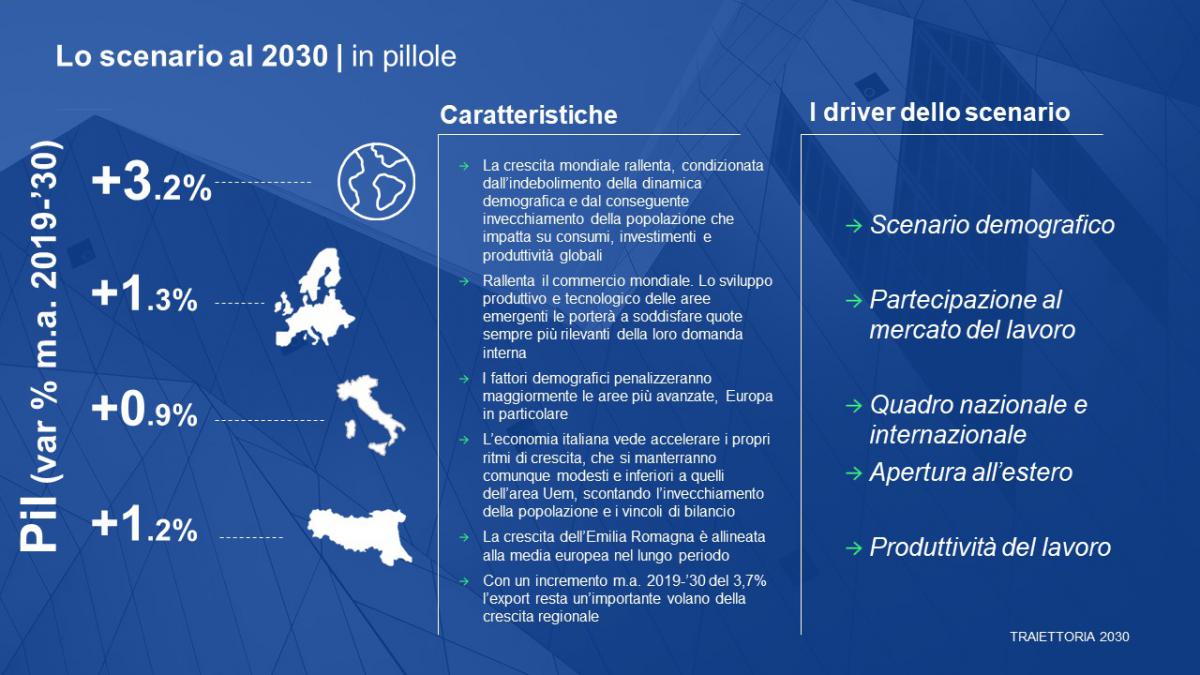 Lo scenario al 2030 | in pillole

Pil (var % m.a. 2019-'30)

+3.2%

+1.3%

+0.9%

+1.2%

Caratteristiche

→ La crescita mondiale rallenta, condizionata dall'indebolimento della dinamica demografica e dal conseguente invecchiamento della popolazione che impatta su consumi, investimenti e produttività globali

→ Rallenta il commercio mondiale. Lo sviluppo produttivo e tecnologico delle aree emergenti le porterà a soddisfare quote sempre più rilevanti della loro domanda interna

→ I fattori demografici penalizzeranno maggiormente le aree più avanzate, Europa in particolare

→ L'economia italiana vede accelerare i propri ritmi di crescita, che si manterranno comunque modesti e inferiori a quelli dell'area Uem, scontando l'invecchiamento della popolazione e i vincoli di bilancio

→ La crescita dell'Emilia Romagna è allineata alla media europea nel lungo periodo

→ Con un incremento m.a. 2019-'30 del 3,7% l'export resta un'importante volano della crescita regionale

I driver dello scenario

→ Scenario demografico

→ Partecipazione al mercato del lavoro

→ Quadro nazionale e internazionale

→ Apertura all'estero

→ Produttività del lavoro

TRAIETTORIA 2030